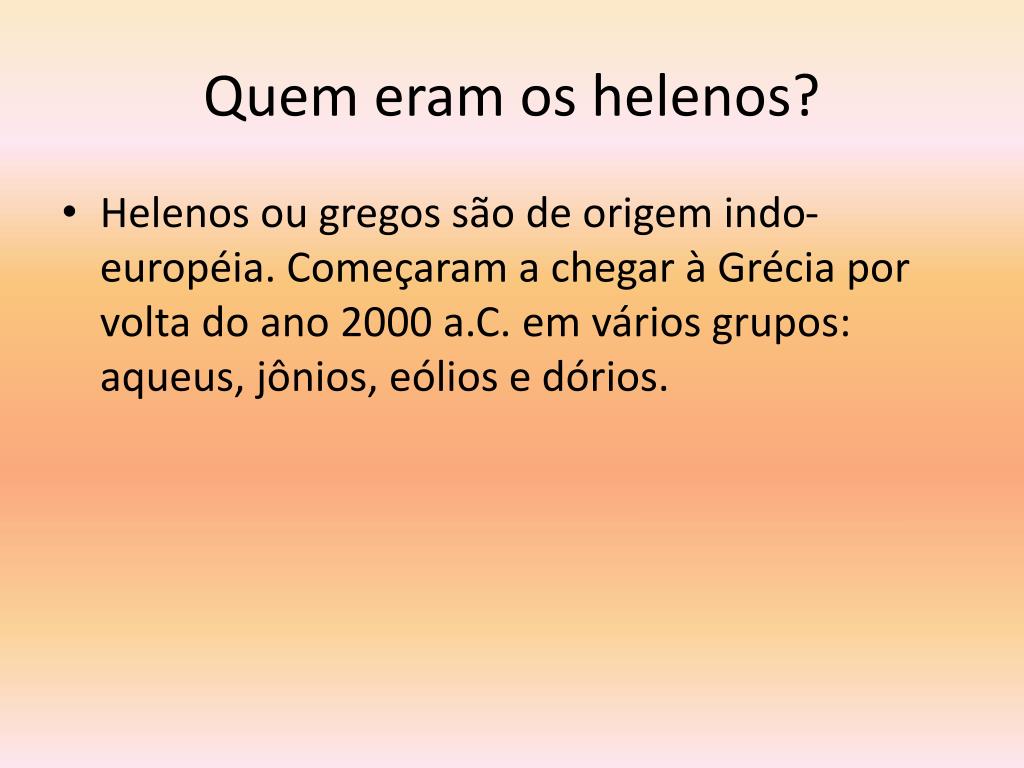 Quem eram os helenos?

• Helenos ou gregos são de origem indo-européia. Começaram a chegar à Grécia por volta do ano 2000 a.C. em vários grupos: aqueus, jônios, eólios e dórios.